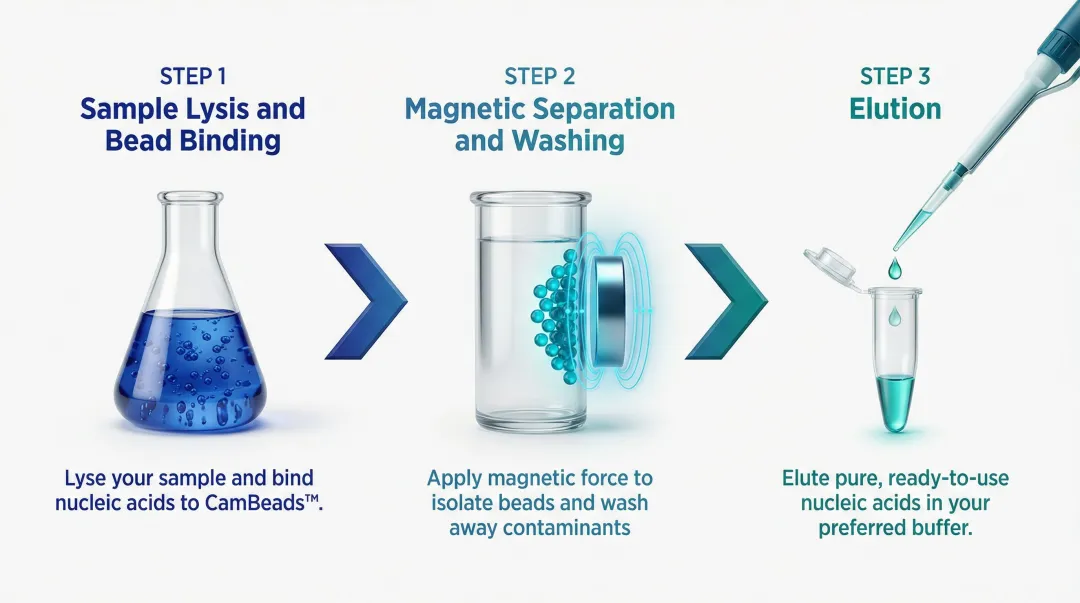 STEP 1
Sample Lysis and Bead Binding

Lyse your sample and bind nucleic acids to CamBeads™.

STEP 2
Magnetic Separation and Washing

Apply magnetic force to isolate beads and wash away contaminants

STEP 3
Elution

Elute pure, ready-to-use nucleic acids in your preferred buffer.